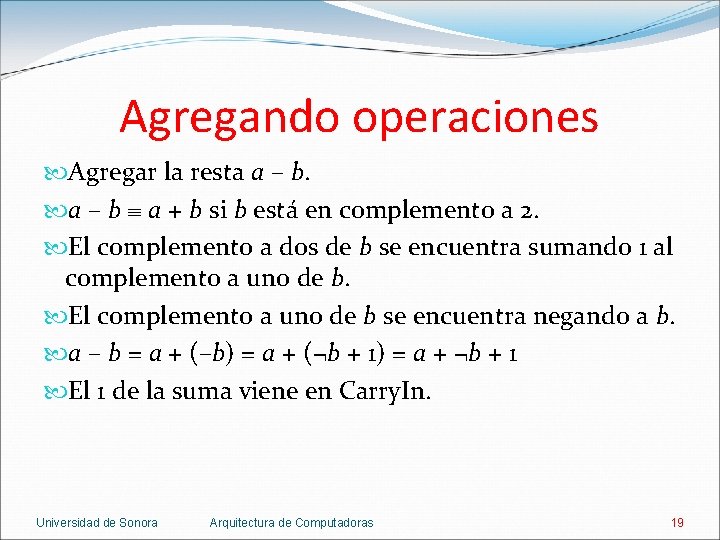 Agregando operaciones

Agregar la resta $a - b$.

$a - b \equiv a + b$ si $b$ está en complemento a 2.

El complemento a dos de $b$ se encuentra sumando 1 al complemento a uno de $b$.

El complemento a uno de $b$ se encuentra negando a $b$.

$a - b = a + (-b) = a + (\neg b + 1) = a + \neg b + 1$

El 1 de la suma viene en CarryIn.

Universidad de Sonora Arquitectura de Computadoras 19